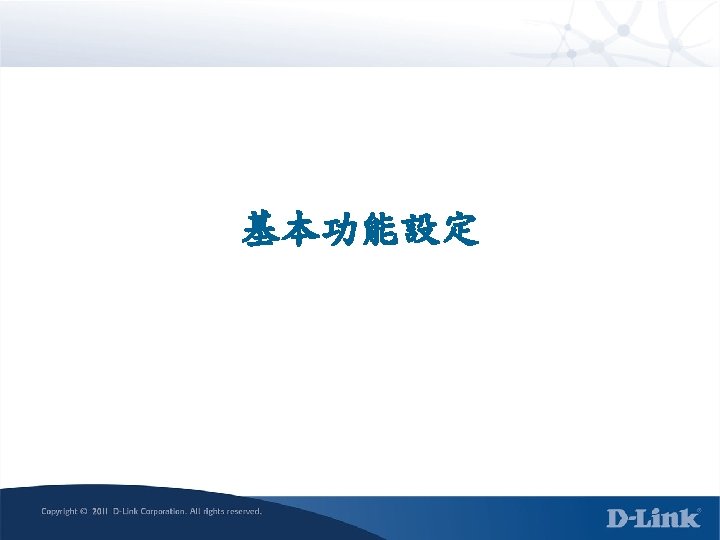 基本功能設定

Copyright © 2011 D-Link Corporation. All rights reserved.

D-Link®